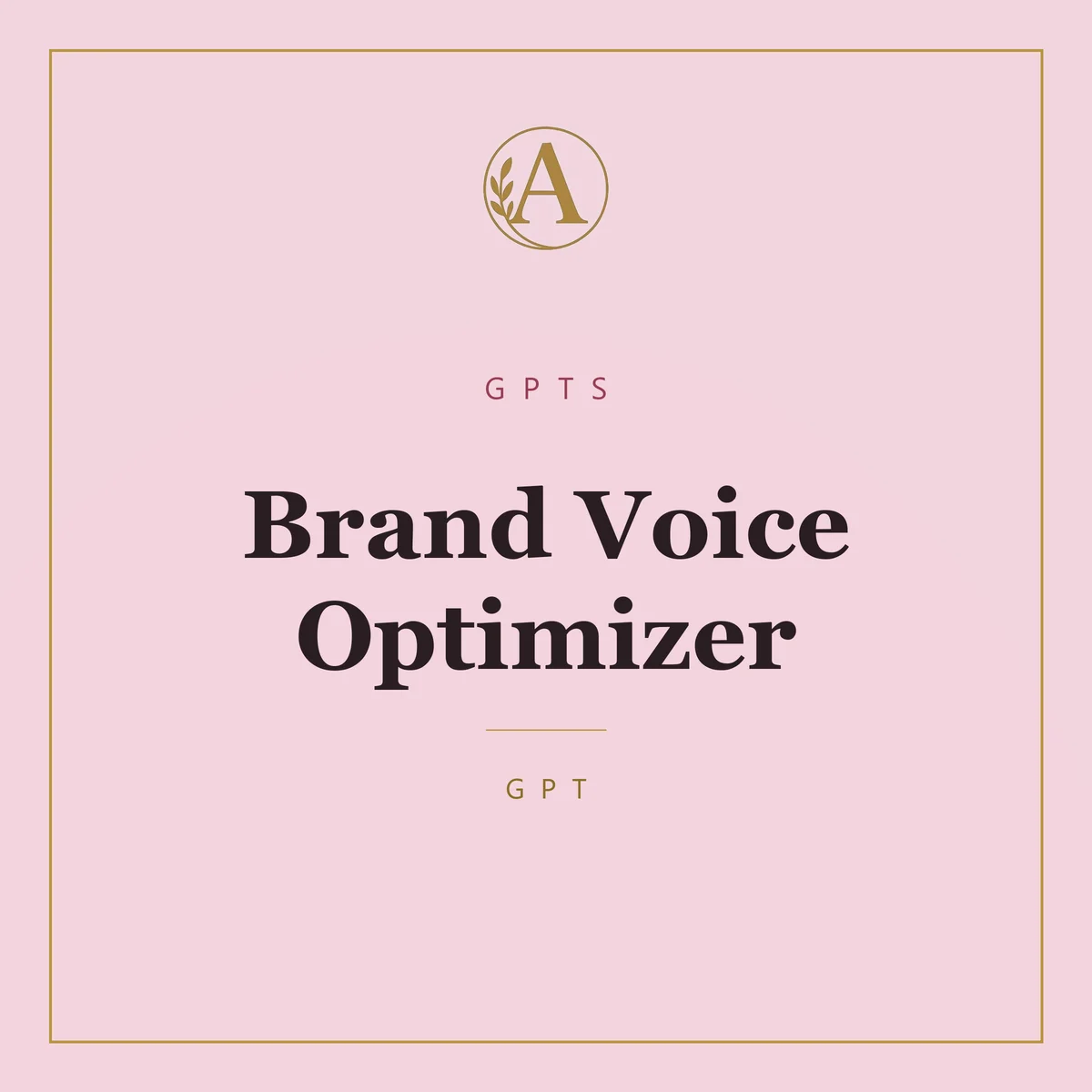 A

GPTS

Brand Voice Optimizer

GPT